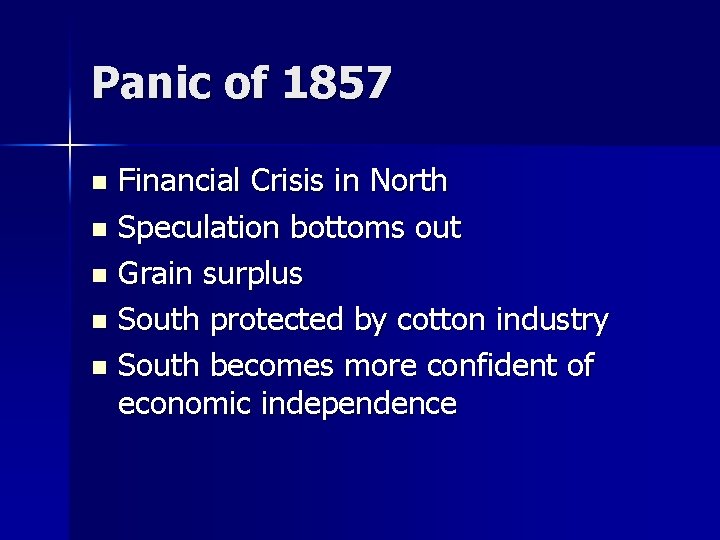 Panic of 1857

- Financial Crisis in North
- Speculation bottoms out
- Grain surplus
- South protected by cotton industry
- South becomes more confident of economic independence